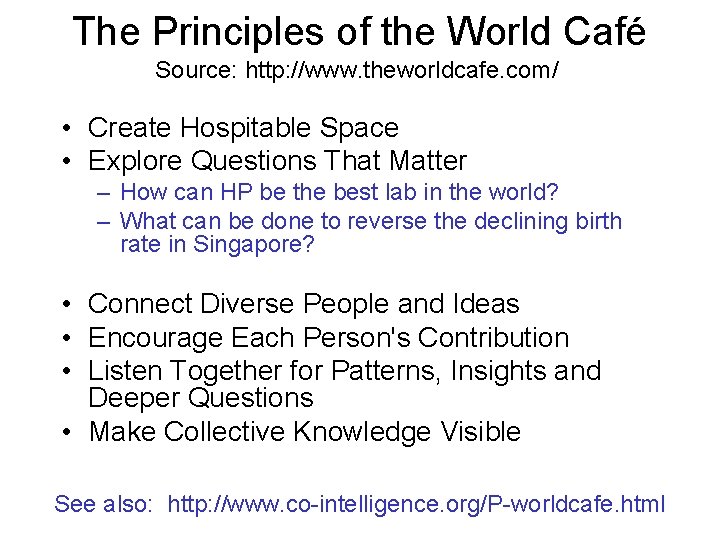 The Principles of the World Café
Source: http://www.theworldcafe.com/

• Create Hospitable Space
• Explore Questions That Matter
  – How can HP be the best lab in the world?
  – What can be done to reverse the declining birth rate in Singapore?

• Connect Diverse People and Ideas
• Encourage Each Person's Contribution
• Listen Together for Patterns, Insights and Deeper Questions
• Make Collective Knowledge Visible

See also: http://www.co-intelligence.org/P-worldcafe.html